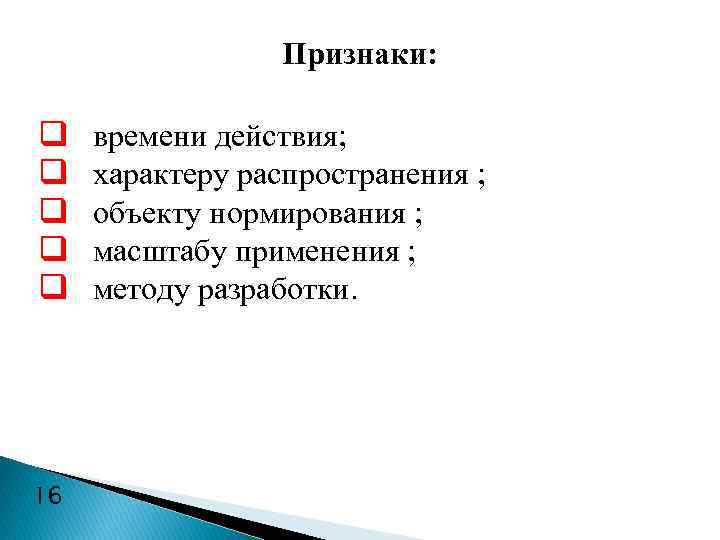 Признаки:

❑ времени действия;
❑ характеру распространения ;
❑ объекту нормирования ;
❑ масштабу применения ;
❑ методу разработки.

16